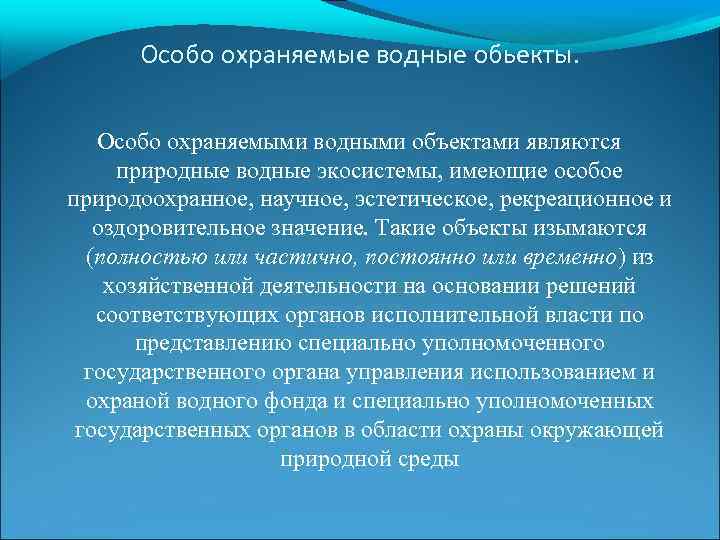 Особо охраняемые водные обьекты.

Особо охраняемыми водными объектами являются природные водные экосистемы, имеющие особое природоохранное, научное, эстетическое, рекреационное и оздоровительное значение. Такие объекты изымаются (полностью или частично, постоянно или временно) из хозяйственной деятельности на основании решений соответствующих органов исполнительной власти по представлению специально уполномоченного государственного органа управления использованием и охраной водного фонда и специально уполномоченных государственных органов в области охраны окружающей природной среды